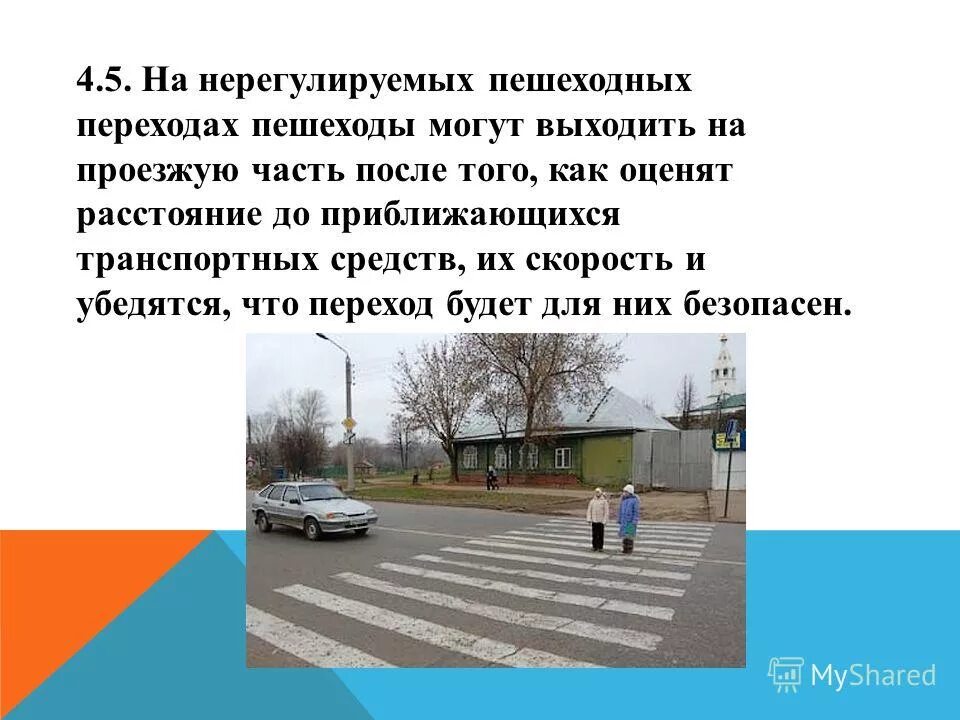 4.5. На нерегулируемых пешеходных переходах пешеходы могут выходить на проезжую часть после того, как оценят расстояние до приближающихся транспортных средств, их скорость и убедятся, что переход будет для них безопасен.

MyShared